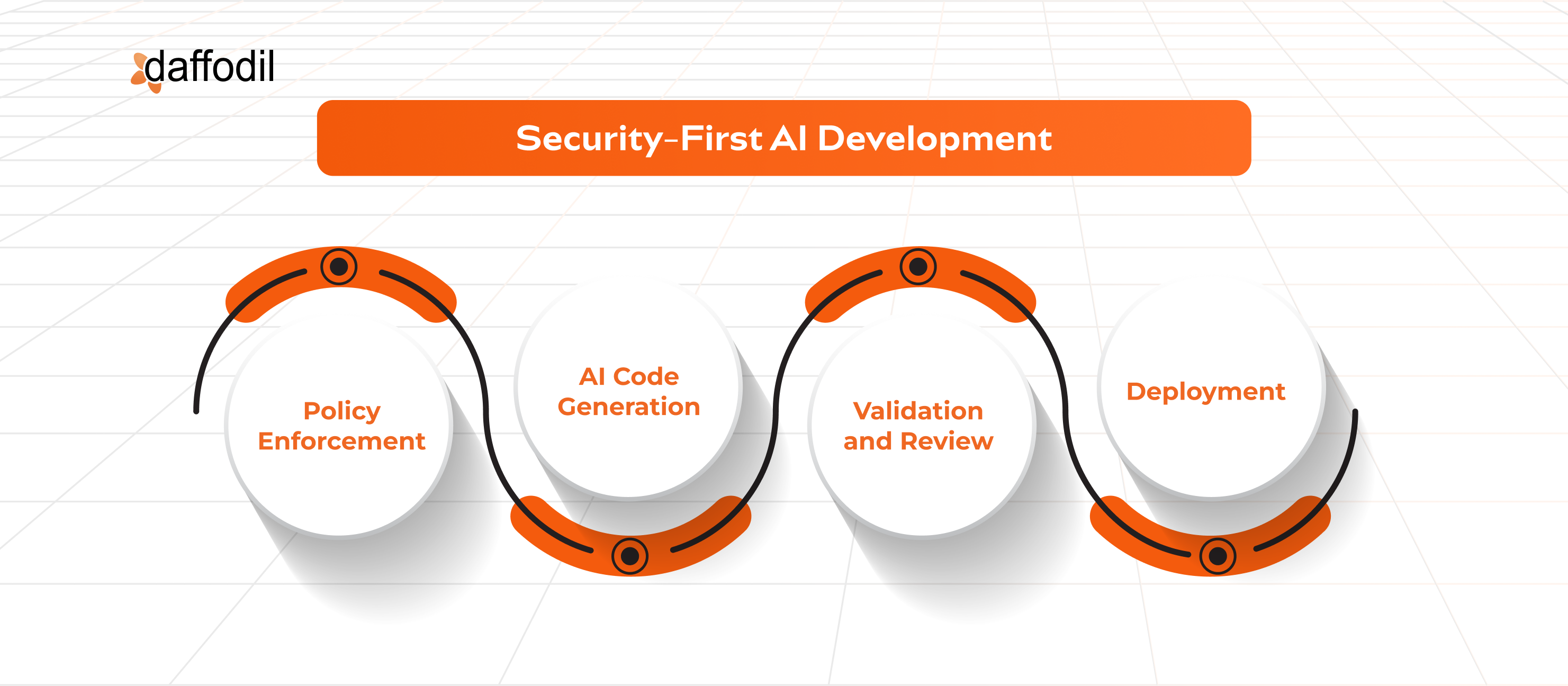 daffodil

Security-First AI Development

Policy Enforcement

AI Code Generation

Validation and Review

Deployment